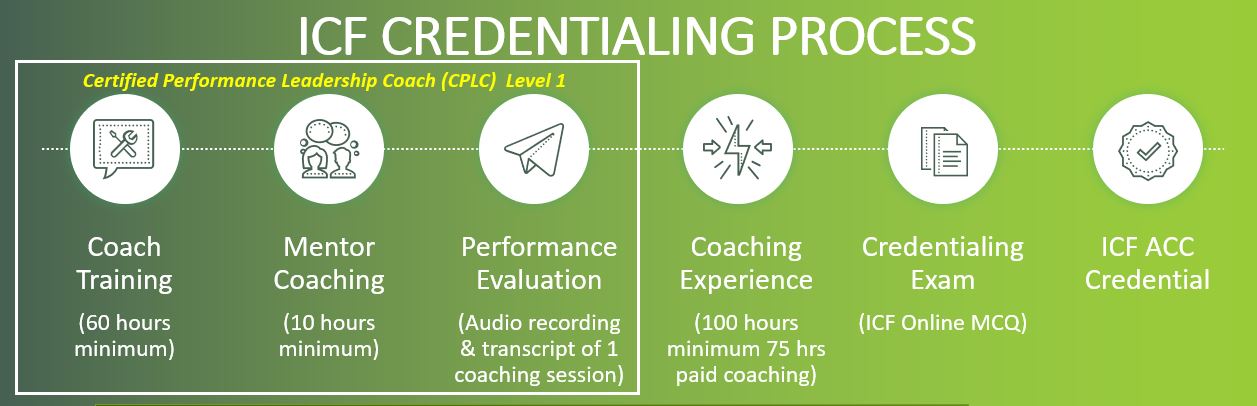 ICF CREDENTIALING PROCESS

Certified Performance Leadership Coach (CPLC) Level 1

Coach Training

(60 hours minimum)

Mentor Coaching

(10 hours minimum)

Performance Evaluation

(Audio recording & transcript of 1 coaching session)

Coaching Experience

(100 hours minimum 75 hrs paid coaching)

Credentialing Exam

(ICF Online MCQ)

ICF ACC Credential